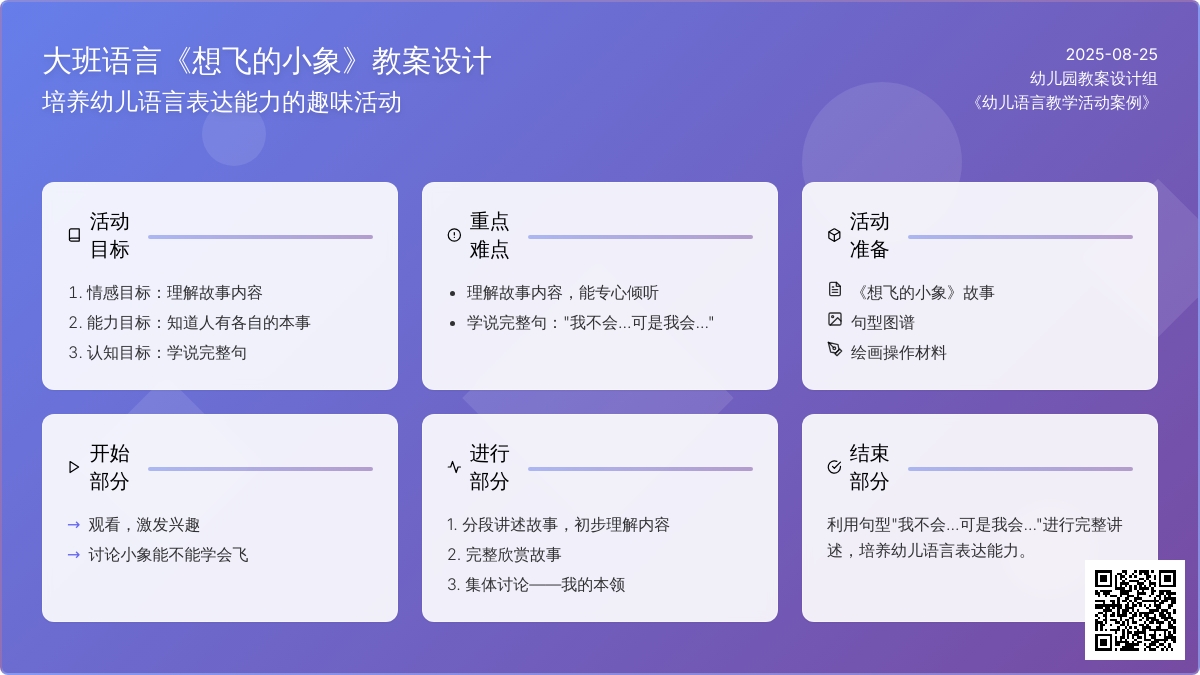 大班语言《想飞的小象》教案设计
培养幼儿语言表达能力的趣味活动

2025-08-25
幼儿园教案设计组
《幼儿语言教学活动案例》

活动目标

1. 情感目标：理解故事内容
2. 能力目标：知道人有各自的本事
3. 认知目标：学说完整句

重点难点

• 理解故事内容，能专心倾听
• 学说完整句："我不会...可是我会..."

活动准备

《想飞的小象》故事
句型图谱
绘画操作材料

开始部分

→ 观看，激发兴趣
→ 讨论小象能不能学会飞

进行部分

1. 分段讲述故事，初步理解内容
2. 完整欣赏故事
3. 集体讨论——我的本领

结束部分

利用句型"我不会...可是我会..."进行完整讲述，培养幼儿语言表达能力。